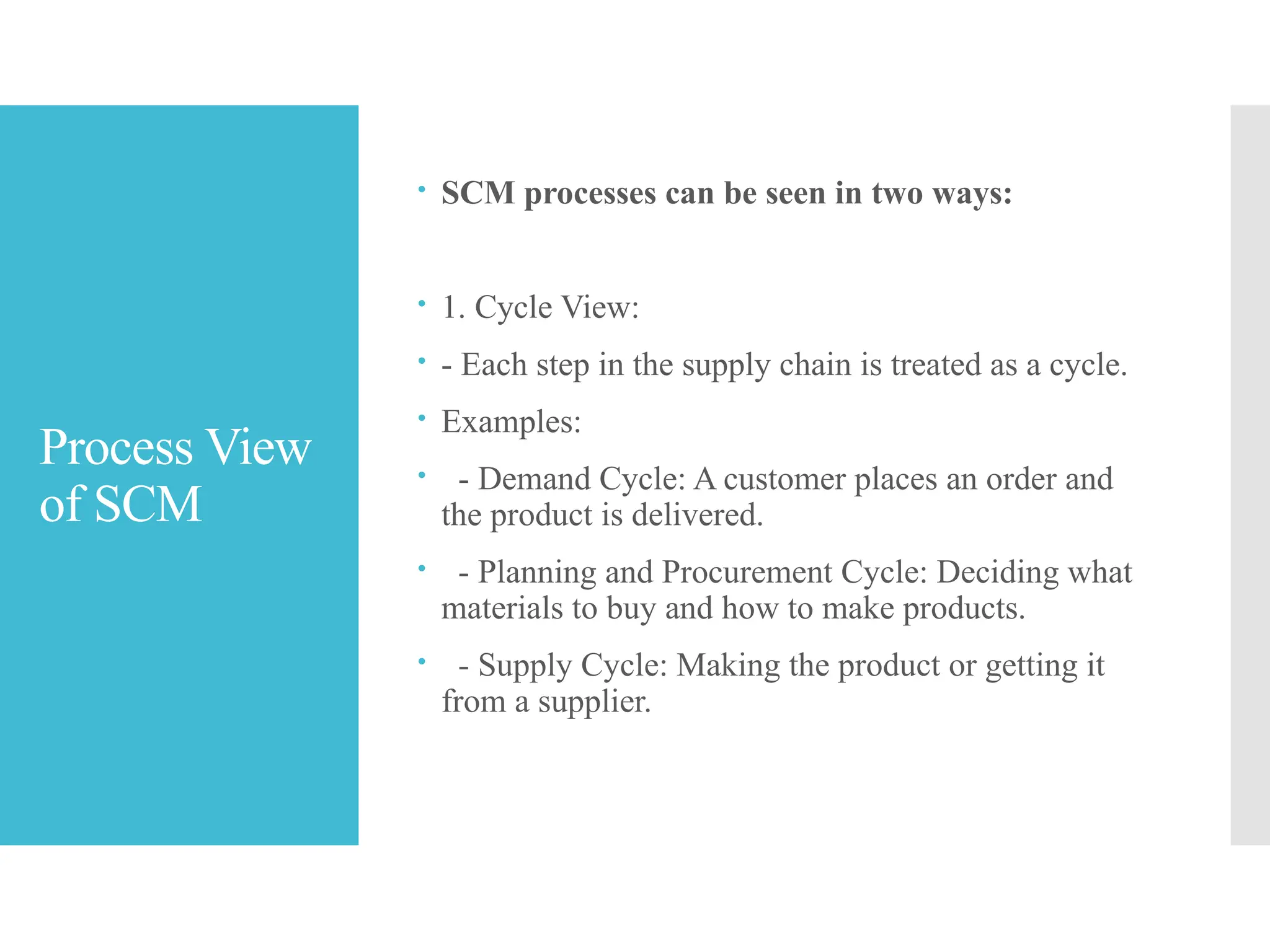 Process View of SCM

• SCM processes can be seen in two ways:

• 1. Cycle View:
• - Each step in the supply chain is treated as a cycle.
• Examples:
• - Demand Cycle: A customer places an order and the product is delivered.
• - Planning and Procurement Cycle: Deciding what materials to buy and how to make products.
• - Supply Cycle: Making the product or getting it from a supplier.